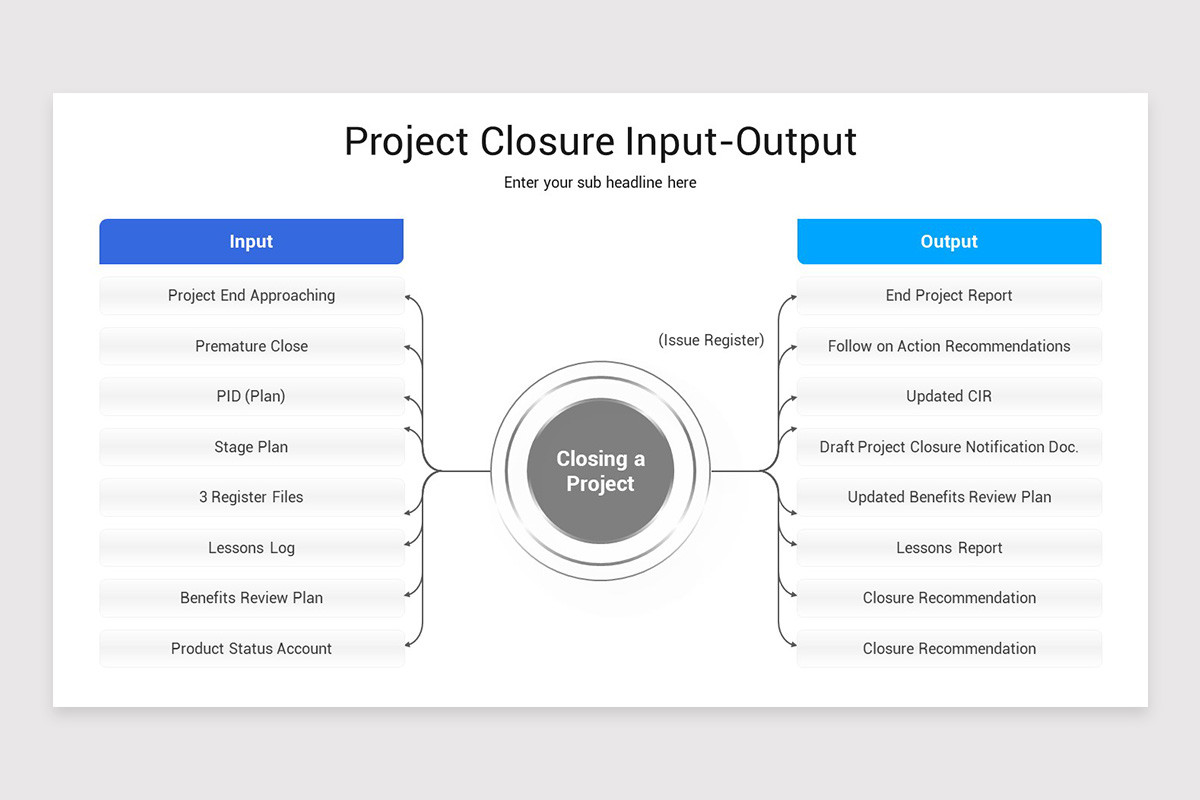 Project Closure Input-Output

Enter your sub headline here

Input

Project End Approaching

Premature Close

PID (Plan)

Stage Plan

3 Register Files

Lessons Log

Benefits Review Plan

Product Status Account

Closing a Project

(Issue Register)

Output

End Project Report

Follow on Action Recommendations

Updated CIR

Draft Project Closure Notification Doc.

Updated Benefits Review Plan

Lessons Report

Closure Recommendation

Closure Recommendation